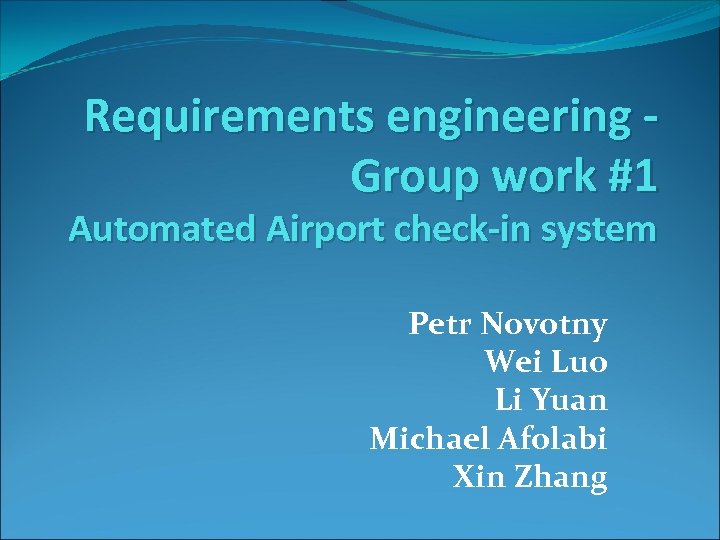 Requirements engineering - Group work #1
Automated Airport check-in system

Petr Novotny
Wei Luo
Li Yuan
Michael Afolabi
Xin Zhang